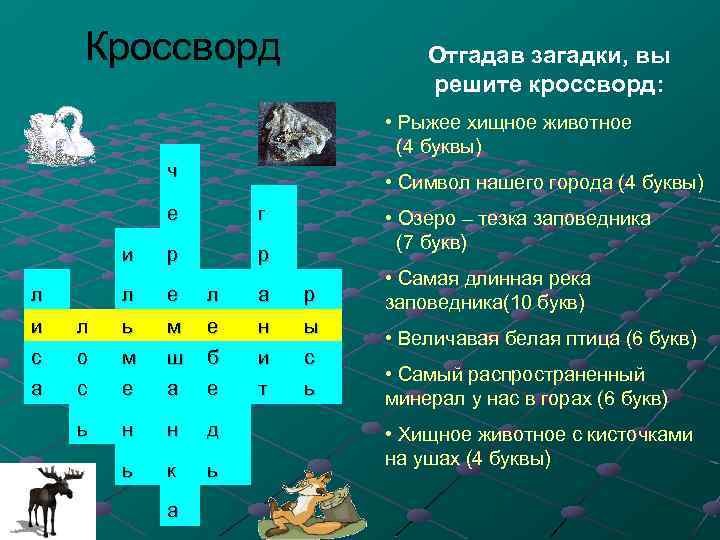 Кроссворд

| | | | ч | | | |
|---|---|---|---|---|---|---|
| | | | е | | г | |
| | | и | р | | р | |
| л | | л | е | л | а | р |
| и | л | ь | м | е | н | ы |
| с | о | м | ш | б | и | с |
| а | с | е | а | е | т | ь |
| | ь | н | н | д | | |
| | | ь | к | ь | | |
| | | | а | | | |

Отгадав загадки, вы решите кроссворд:

• Рыжее хищное животное (4 буквы)

• Символ нашего города (4 буквы)

• Озеро – тезка заповедника (7 букв)

• Самая длинная река заповедника(10 букв)

• Величавая белая птица (6 букв)

• Самый распространенный минерал у нас в горах (6 букв)

• Хищное животное с кисточками на ушах (4 буквы)